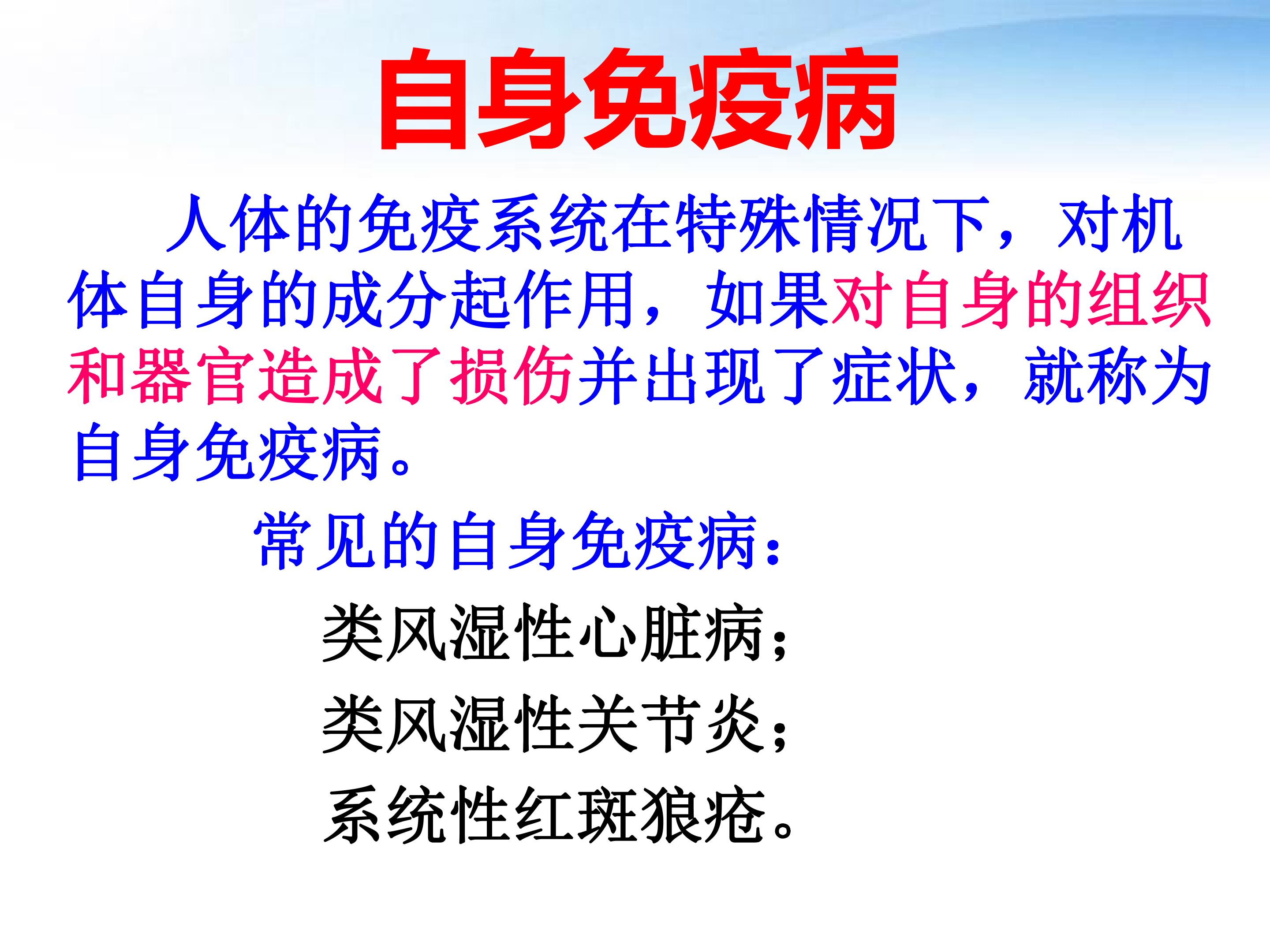 自身免疫病

人体的免疫系统在特殊情况下，对机体自身的成分起作用，如果对自身的组织和器官造成了损伤并出现了症状，就称为自身免疫病。

常见的自身免疫病：

类风湿性心脏病；

类风湿性关节炎；

系统性红斑狼疮。